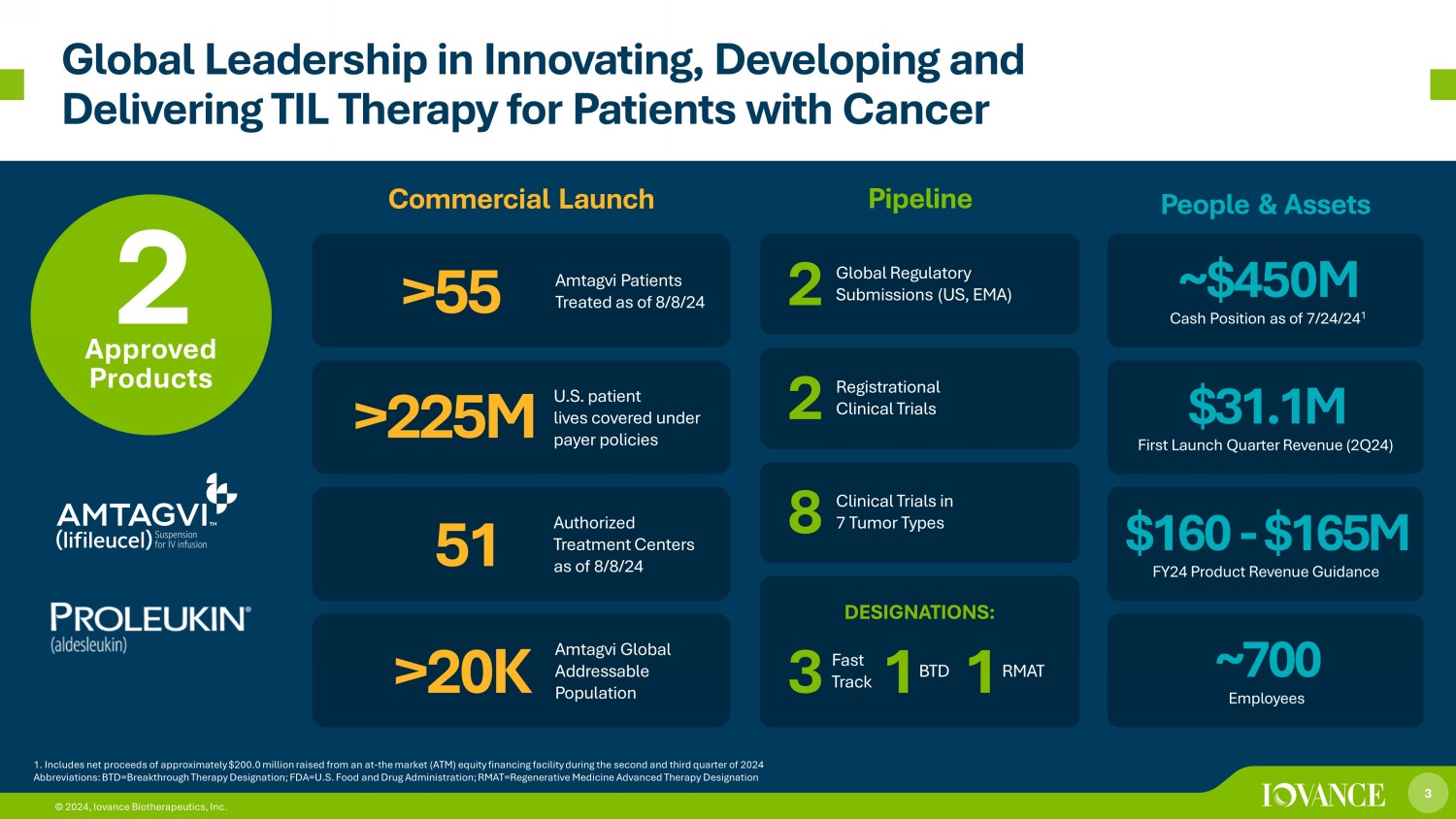 Global Leadership in Innovating, Developing and Delivering TIL Therapy for Patients with Cancer

2
Approved Products

AMTAGVI™
(lifileucel) Suspension for IV infusion

PROLEUKIN®
(aldesleukin)

Commercial Launch

>55 Amtagvi Patients Treated as of 8/8/24

>225M U.S. patient lives covered under payer policies

51 Authorized Treatment Centers as of 8/8/24

>20K Amtagvi Global Addressable Population

Pipeline

2 Global Regulatory Submissions (US, EMA)

2 Registrational Clinical Trials

8 Clinical Trials in 7 Tumor Types

DESIGNATIONS:

3 Fast Track 1 BTD 1 RMAT

People & Assets

~$450M
Cash Position as of 7/24/24$^1$

$31.1M
First Launch Quarter Revenue (2Q24)

$160 - $165M
FY24 Product Revenue Guidance

~700
Employees

1. Includes net proceeds of approximately $200.0 million raised from an at-the market (ATM) equity financing facility during the second and third quarter of 2024
Abbreviations: BTD=Breakthrough Therapy Designation; FDA=U.S. Food and Drug Administration; RMAT=Regenerative Medicine Advanced Therapy Designation

© 2024, Iovance Biotherapeutics, Inc.

IOVANCE

3